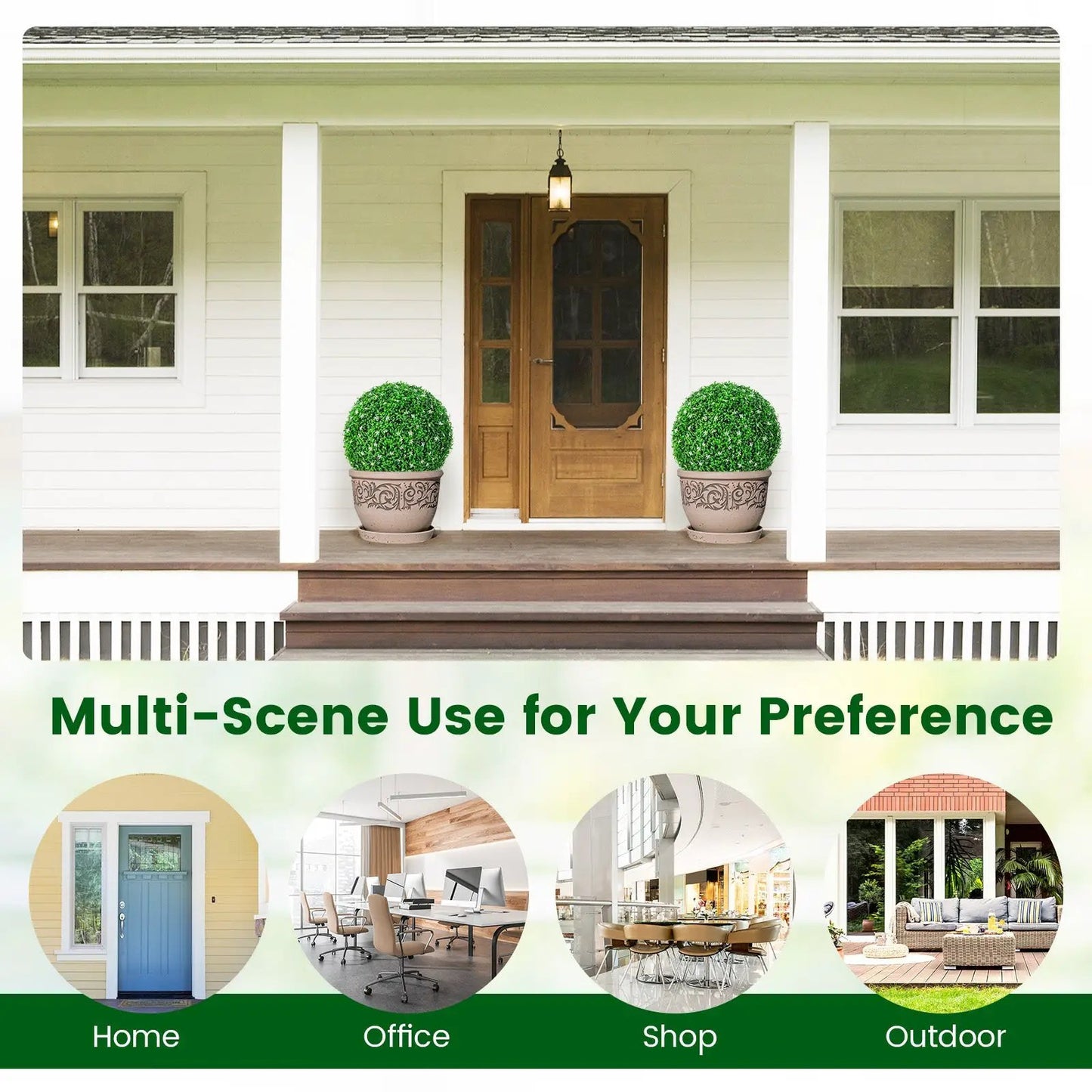 Multi-Scene Use for Your Preference

Home

Office

Shop

Outdoor